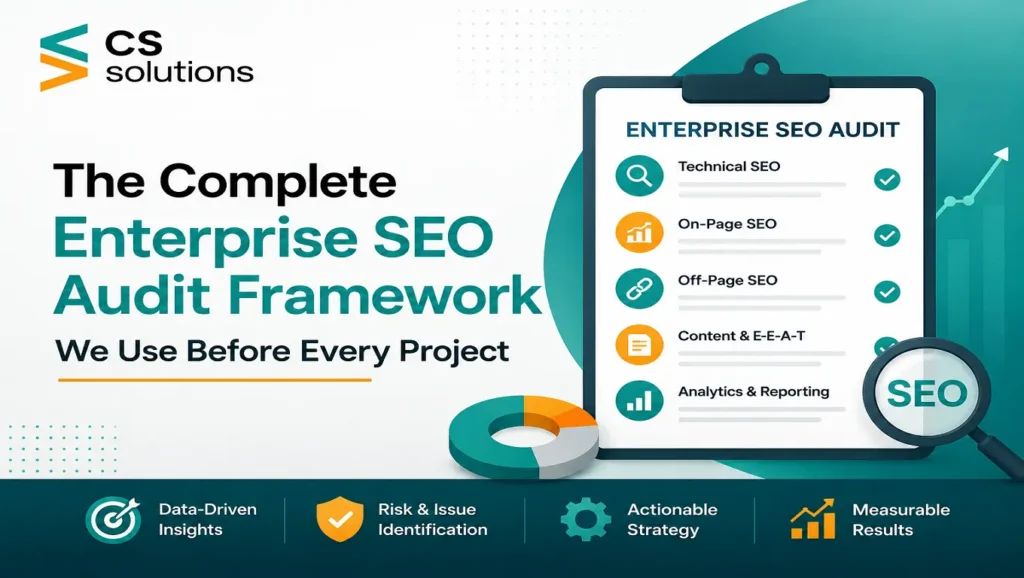 CS solutions

The Complete Enterprise SEO Audit Framework

We Use Before Every Project

ENTERPRISE SEO AUDIT

Technical SEO

On-Page SEO

Off-Page SEO

Content & E-E-A-T

Analytics & Reporting

SEO

Data-Driven Insights

Risk & Issue Identification

Actionable Strategy

Measurable Results